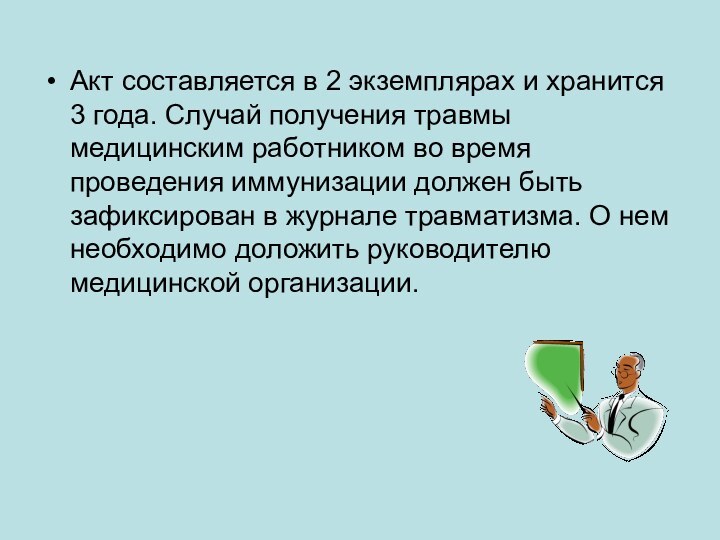 • Акт составляется в 2 экземплярах и хранится 3 года. Случай получения травмы медицинским работником во время проведения иммунизации должен быть зафиксирован в журнале травматизма. О нем необходимо доложить руководителю медицинской организации.